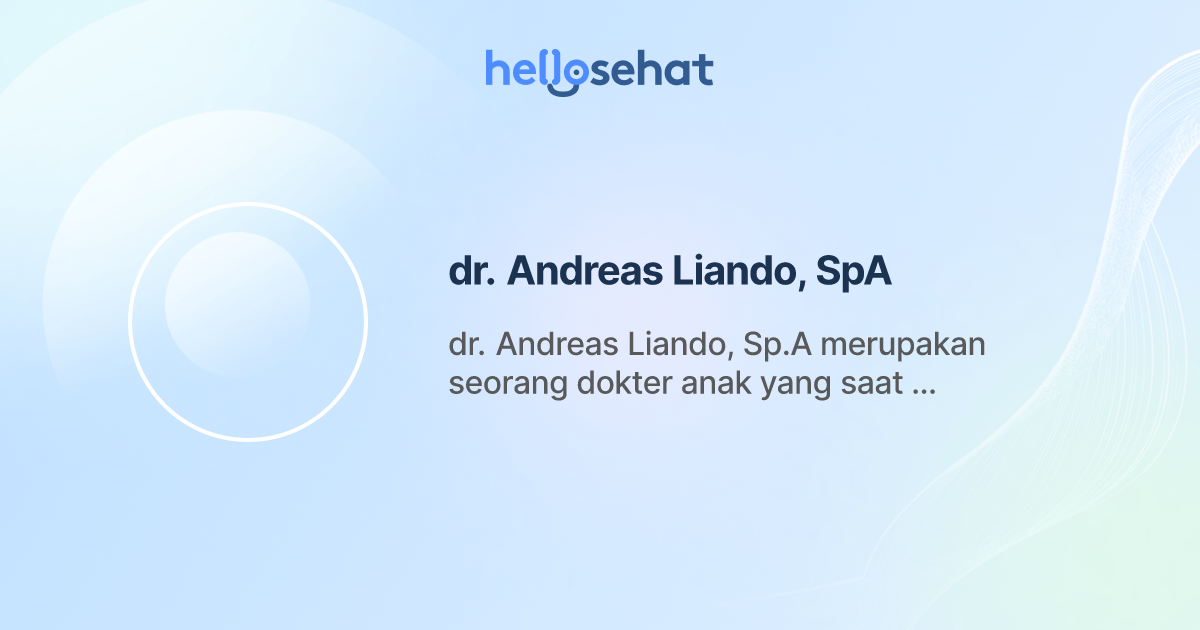 hellosehat

dr. Andreas Liando, SpA

dr. Andreas Liando, Sp.A merupakan seorang dokter anak yang saat ...